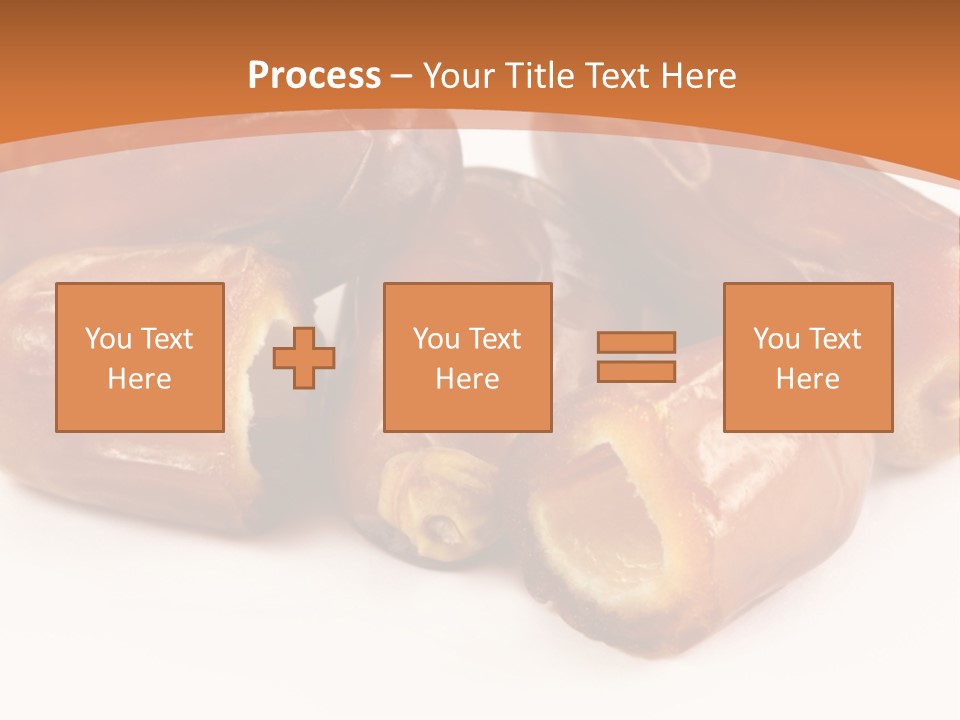 Process – Your Title Text Here

You Text Here

You Text Here

You Text Here